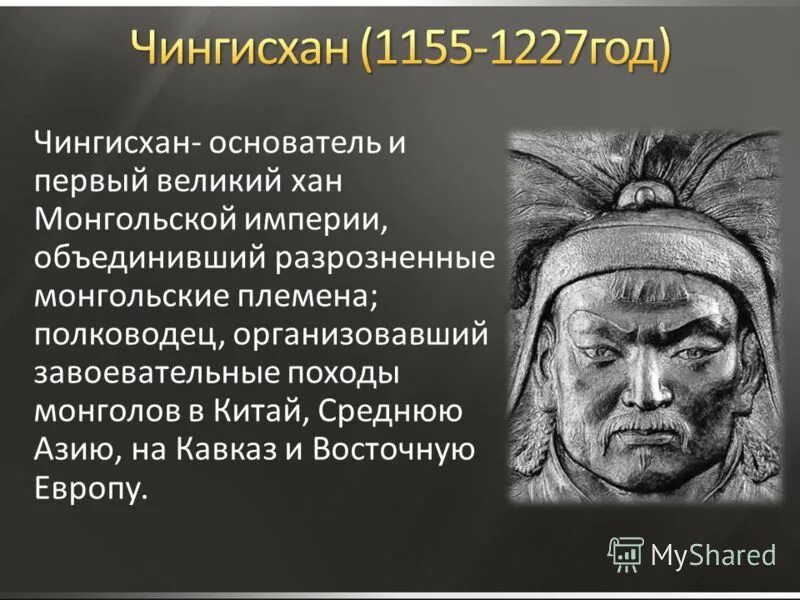 Чингисхан (1155-1227год)

Чингисхан- основатель и первый великий хан Монгольской империи, объединивший разрозненные монгольские племена; полководец, организовавший завоевательные походы монголов в Китай, Среднюю Азию, на Кавказ и Восточную Европу.

MyShared